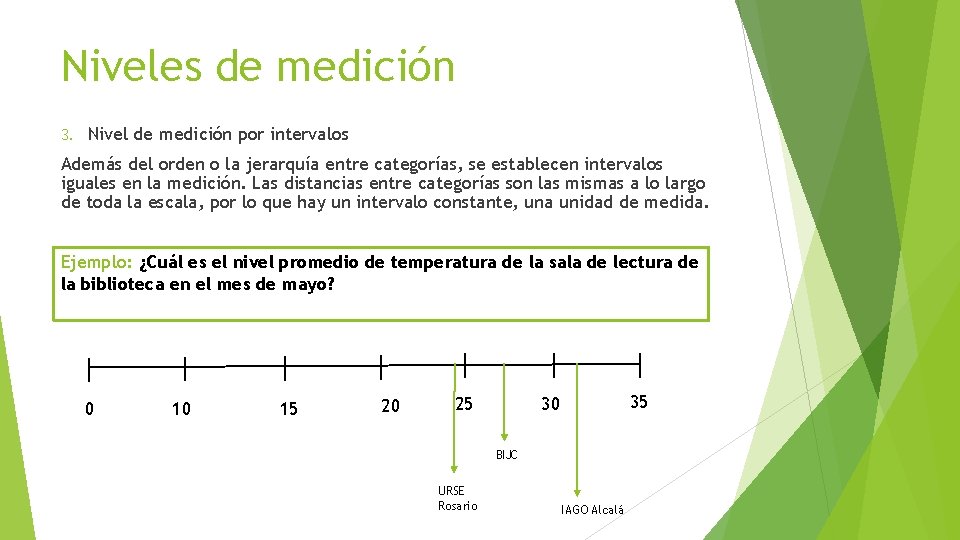 Niveles de medición

3. Nivel de medición por intervalos

Además del orden o la jerarquía entre categorías, se establecen intervalos iguales en la medición. Las distancias entre categorías son las mismas a lo largo de toda la escala, por lo que hay un intervalo constante, una unidad de medida.

Ejemplo: ¿Cuál es el nivel promedio de temperatura de la sala de lectura de la biblioteca en el mes de mayo?

0 10 15 20 25 30 35

BIJC

URSE Rosario

IAGO Alcalá